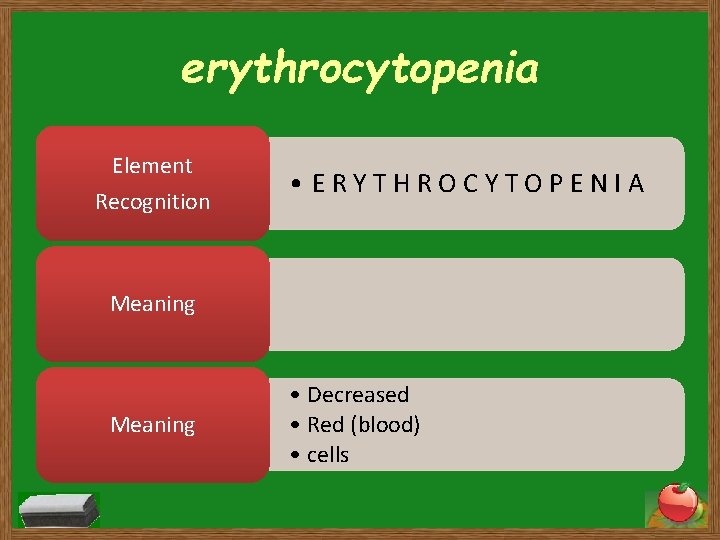 erythrocytopenia

Element Recognition

• E R Y T H R O C Y T O P E N I A

Meaning

Meaning

• Decreased
• Red (blood)
• cells